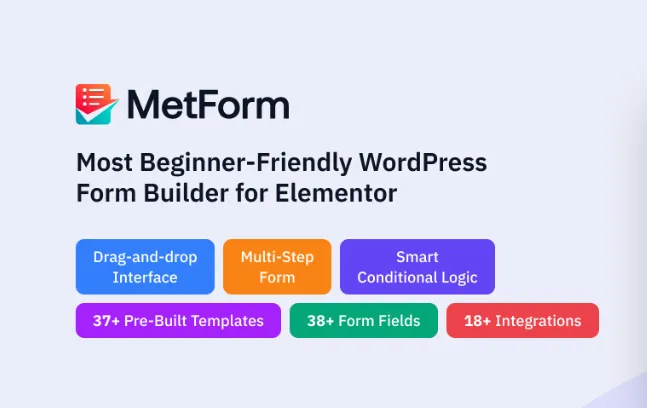 MetForm

Most Beginner-Friendly WordPress Form Builder for Elementor

Drag-and-drop Interface

Multi-Step Form

Smart Conditional Logic

37+ Pre-Built Templates

38+ Form Fields

18+ Integrations